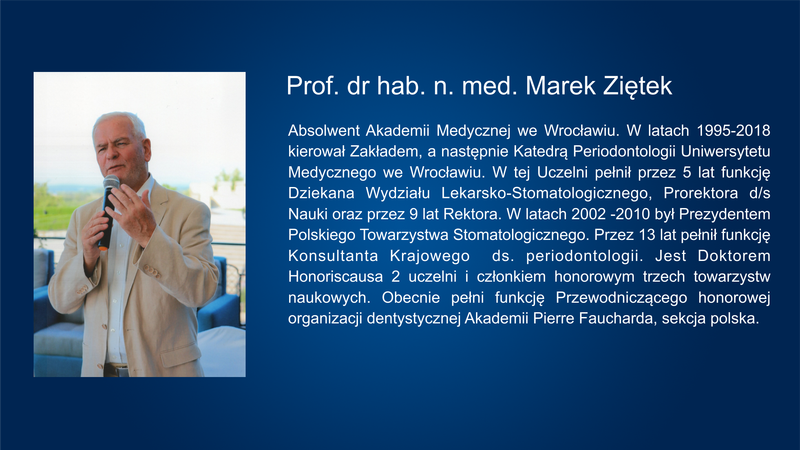 Prof. dr hab. n. med. Marek Ziętek

Absolwent Akademii Medycznej we Wrocławiu. W latach 1995-2018 kierował Zakładem, a następnie Katedrą Periodontologii Uniwersytetu Medycznego we Wrocławiu. W tej Uczelni pełnił przez 5 lat funkcję Dziekana Wydziału Lekarsko-Stomatologicznego, Prorektora d/s Nauki oraz przez 9 lat Rektora. W latach 2002 -2010 był Prezydentem Polskiego Towarzystwa Stomatologicznego. Przez 13 lat pełnił funkcję Konsultanta Krajowego ds. periodontologii. Jest Doktorem Honoriscausa 2 uczelni i członkiem honorowym trzech towarzystw naukowych. Obecnie pełni funkcję Przewodniczącego honorowej organizacji dentystycznej Akademii Pierre Faucharda, sekcja polska.